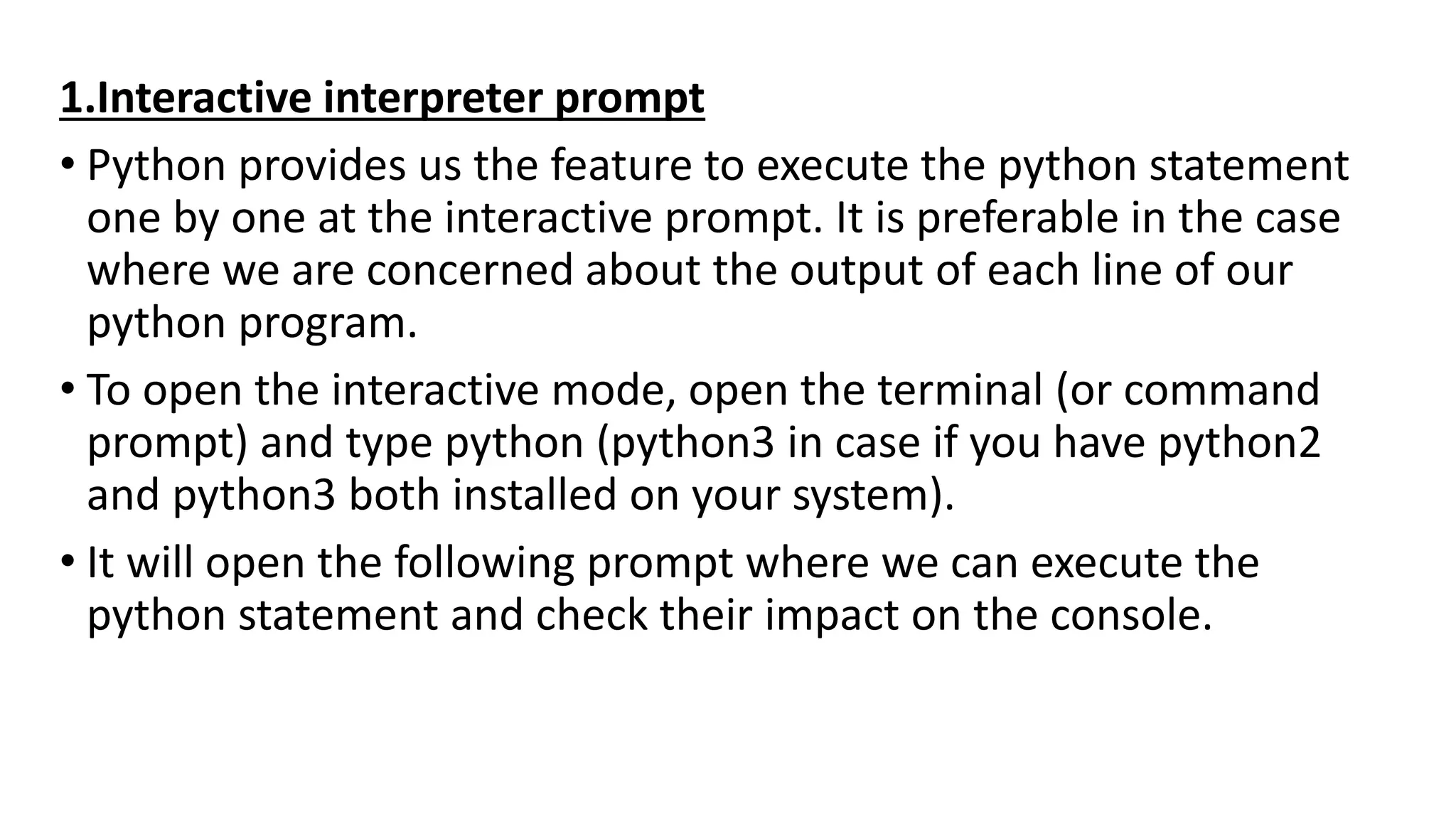 1.Interactive interpreter prompt

• Python provides us the feature to execute the python statement one by one at the interactive prompt. It is preferable in the case where we are concerned about the output of each line of our python program.

• To open the interactive mode, open the terminal (or command prompt) and type python (python3 in case if you have python2 and python3 both installed on your system).

• It will open the following prompt where we can execute the python statement and check their impact on the console.